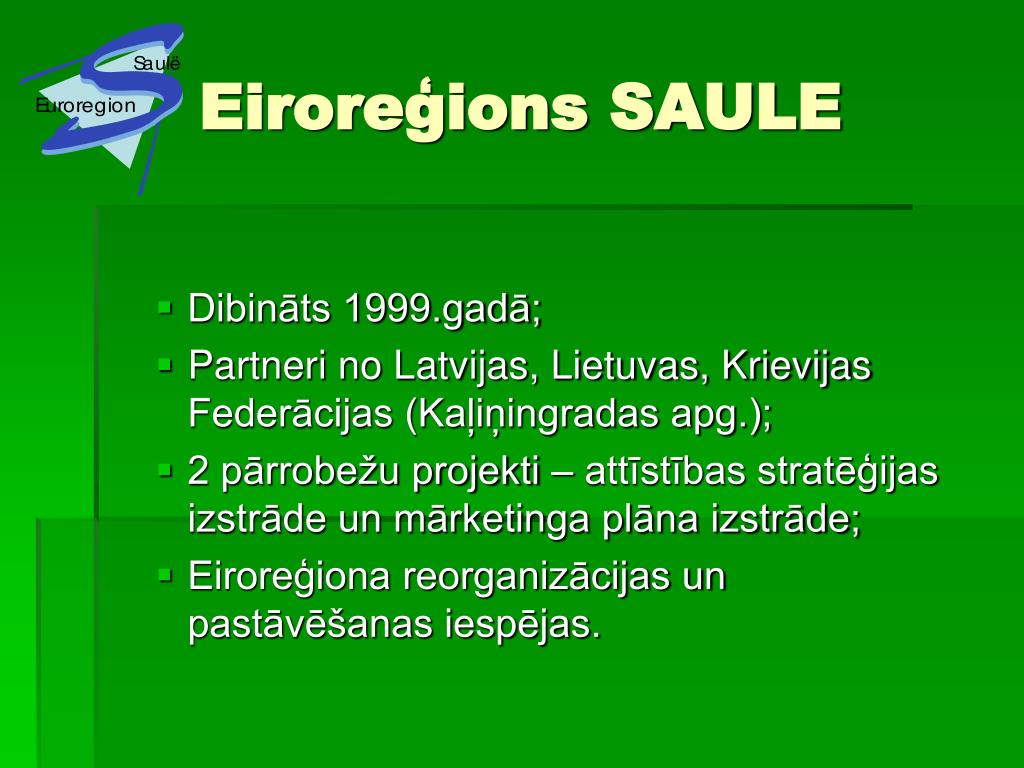 Saulė
Euroregion

Eiroreģions SAULE

- Dibināts 1999.gadā;
- Partneri no Latvijas, Lietuvas, Krievijas Federācijas (Kaļiņingradas apg.);
- 2 pārrobežu projekti – attīstības stratēģijas izstrāde un mārketinga plāna izstrāde;
- Eiroreģiona reorganizācijas un pastāvēšanas iespējas.